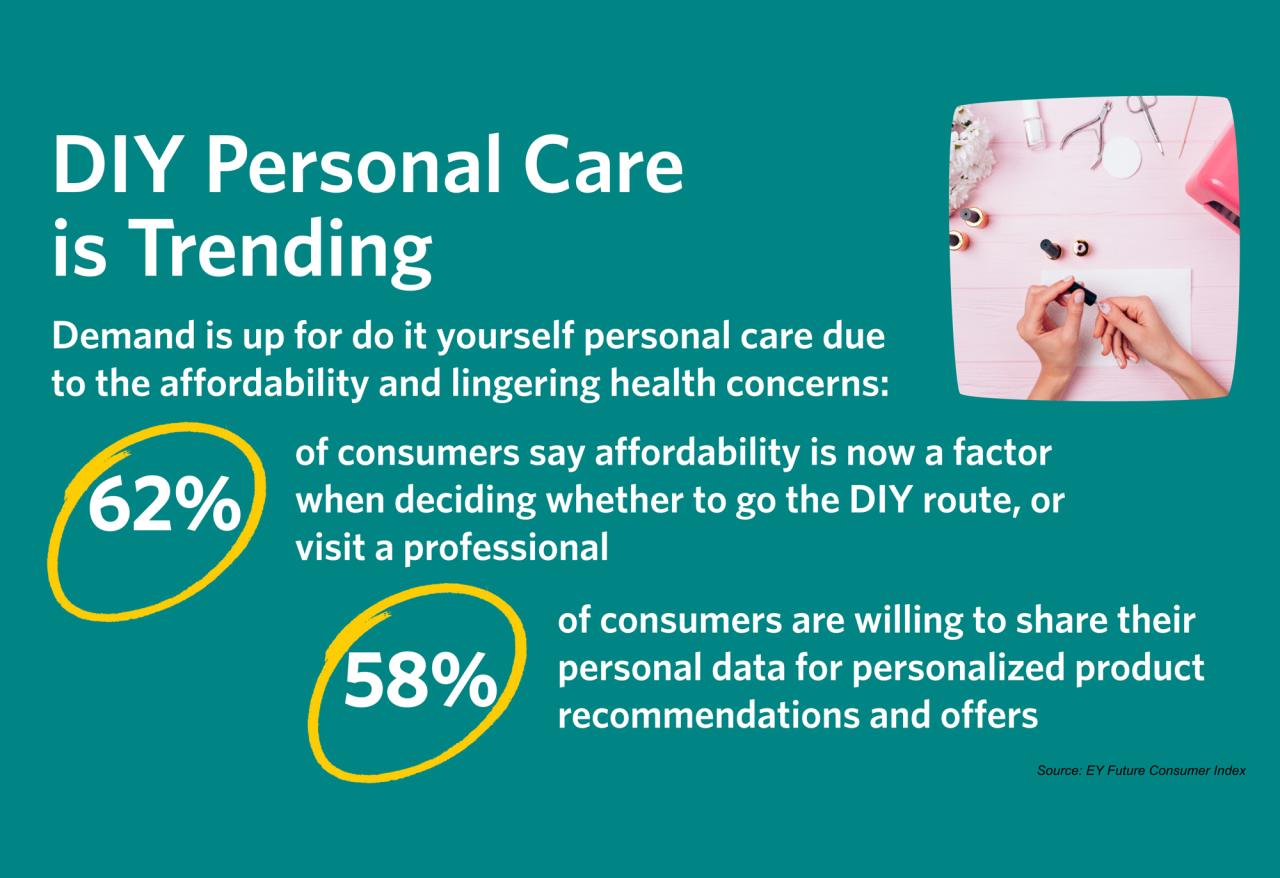 DIY Personal Care is Trending

Demand is up for do it yourself personal care due to the affordability and lingering health concerns:

62%

of consumers say affordability is now a factor when deciding whether to go the DIY route, or visit a professional

58%

of consumers are willing to share their personal data for personalized product recommendations and offers

Source: EY Future Consumer Index